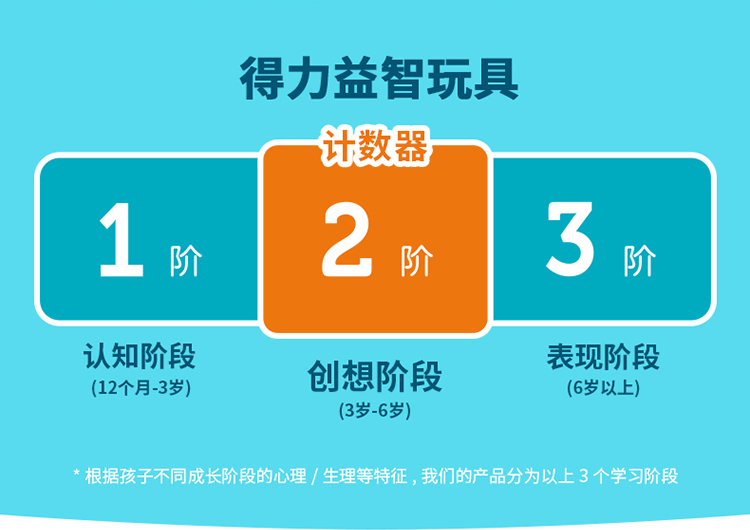 得力益智玩具

计数器

1 阶

2 阶

3 阶

认知阶段
(12个月-3岁)

创想阶段
(3岁-6岁)

表现阶段
(6岁以上)

* 根据孩子不同成长阶段的心理 / 生理等特征，我们的产品分为以上 3 个学习阶段